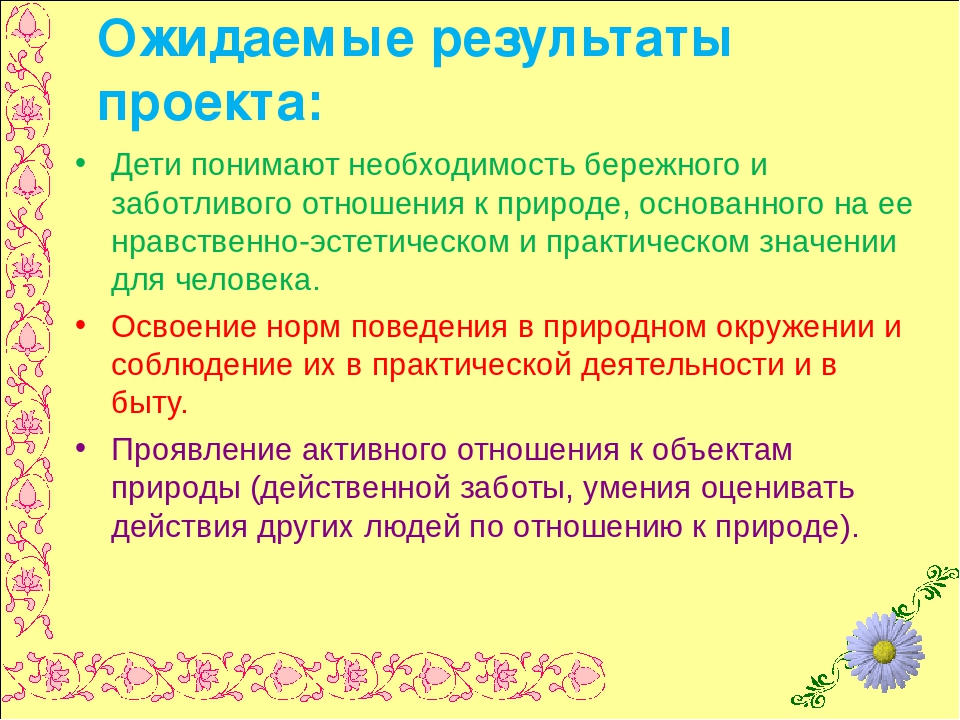 Ожидаемые результаты проекта:

• Дети понимают необходимость бережного и заботливого отношения к природе, основанного на ее нравственно-эстетическом и практическом значении для человека.

• Освоение норм поведения в природном окружении и соблюдение их в практической деятельности и в быту.

• Проявление активного отношения к объектам природы (действенной заботы, умения оценивать действия других людей по отношению к природе).